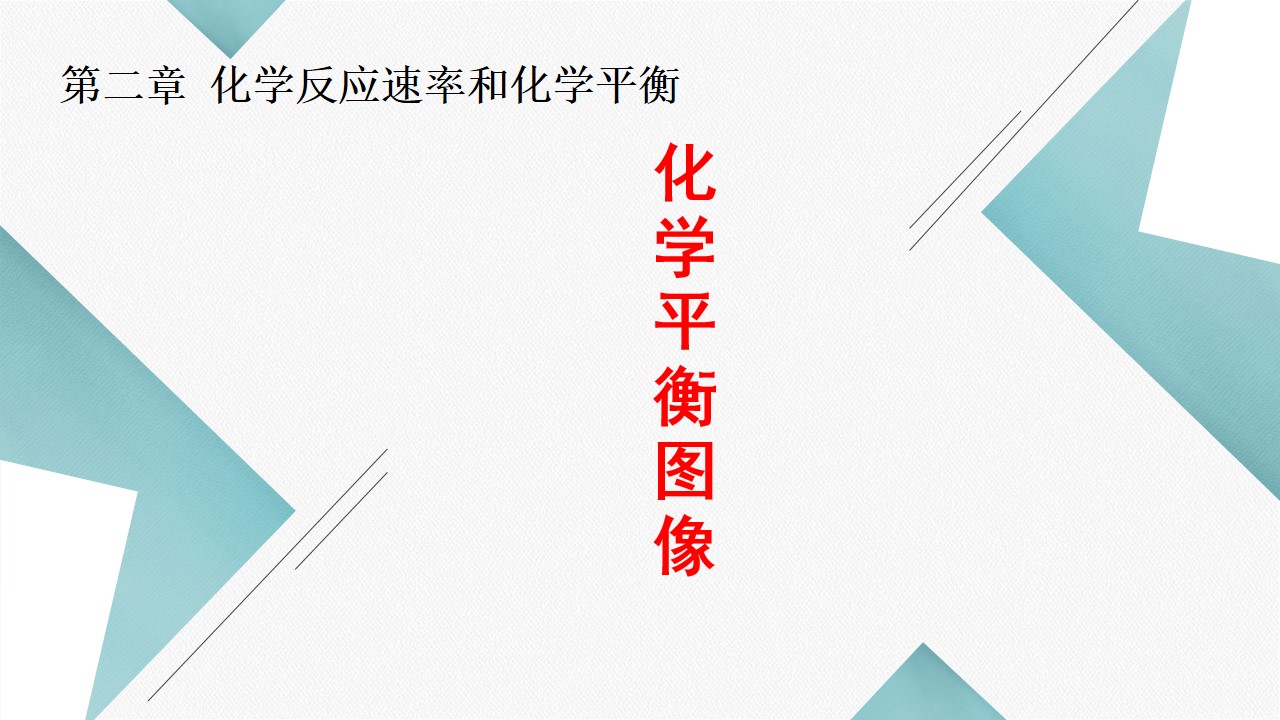 第二章 化学反应速率和化学平衡

化学平衡图像